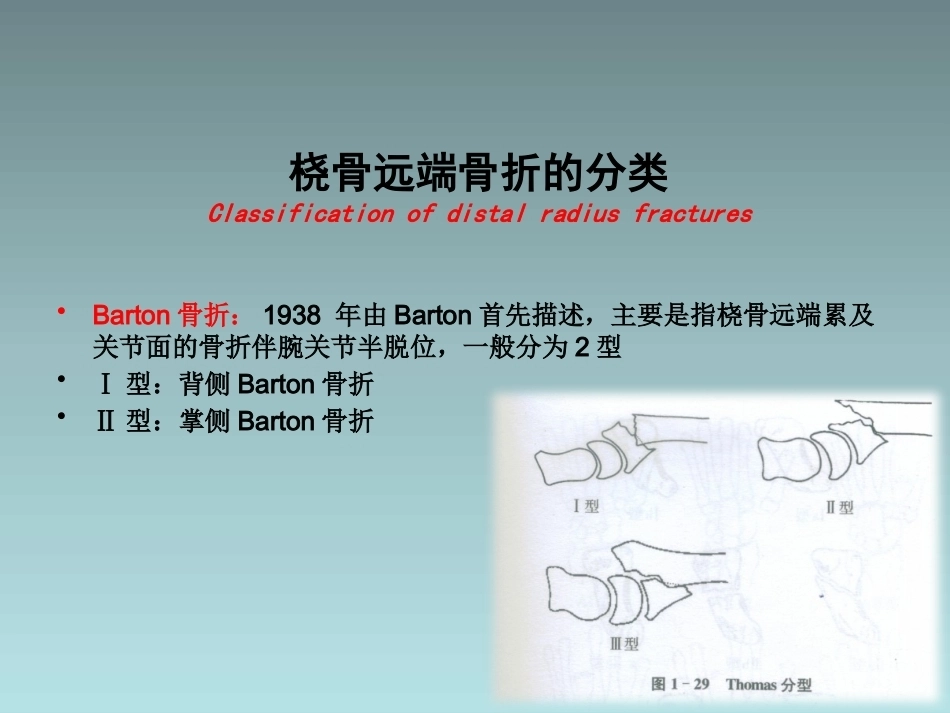 桡骨远端骨折的分类
Classification of distal radius fractures

• Barton 骨折： 1938 年由 Barton 首先描述，主要是指桡骨远端累及关节面的骨折伴腕关节半脱位，一般分为 2 型
• Ⅰ 型：背侧 Barton 骨折
• Ⅱ 型：掌侧 Barton 骨折

Ⅰ型
Ⅱ型
Ⅲ型
图 1－29 Thomas 分型